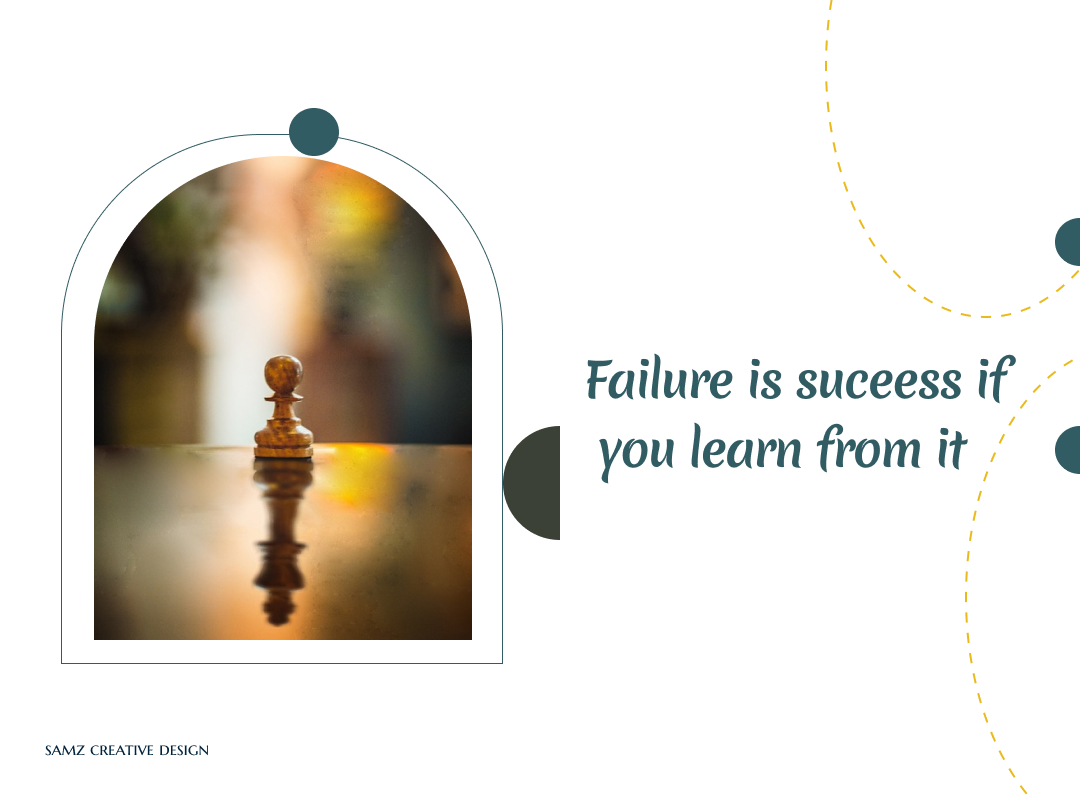 Failure is suceess if you learn from it

SAMZ CREATIVE DESIGN